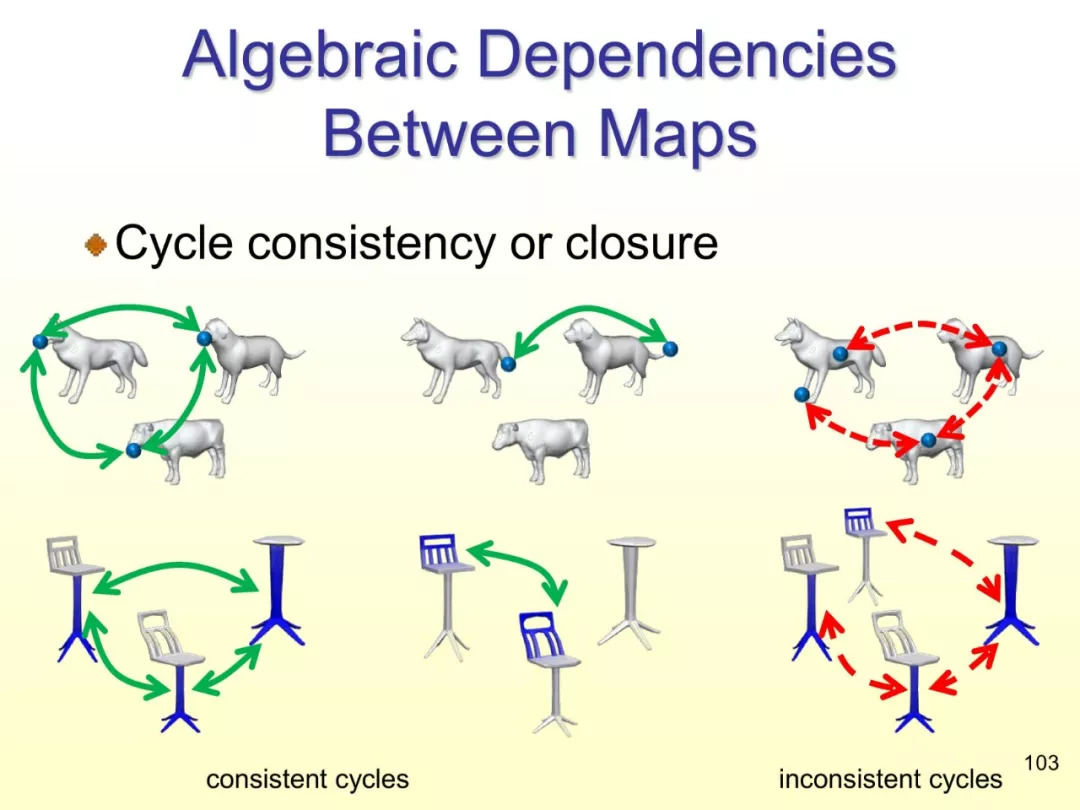 Algebraic Dependencies Between Maps

Cycle consistency or closure

consistent cycles

inconsistent cycles

103